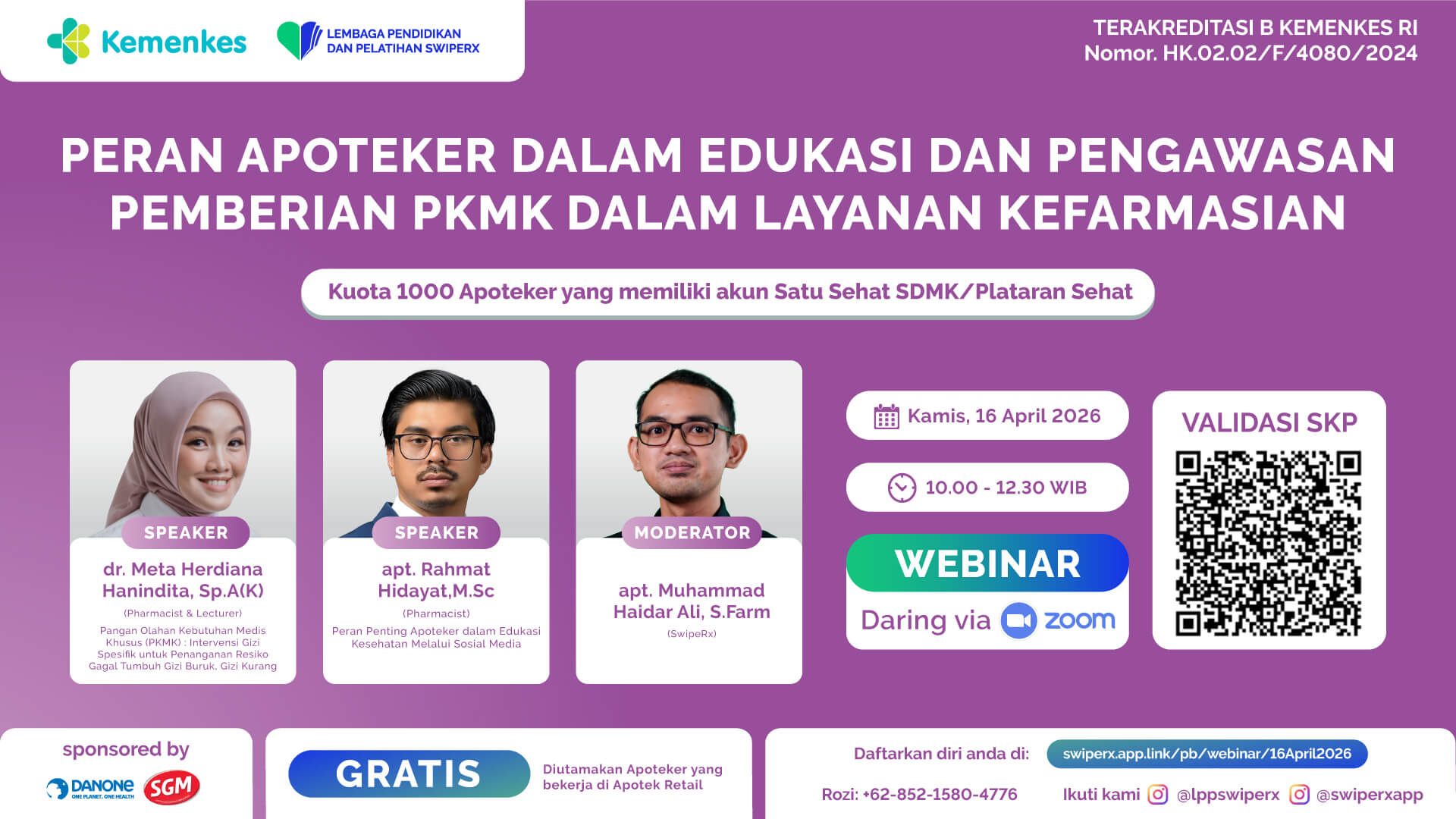 Kemenkes

LEMBAGA PENDIDIKAN DAN PELATIHAN SWIPERX

TERAKREDITASI B KEMENKES RI
Nomor. HK.02.02/F/4080/2024

PERAN APOTEKER DALAM EDUKASI DAN PENGAWASAN PEMBERIAN PKMK DALAM LAYANAN KEFARMASIAN

Kuota 1000 Apoteker yang memiliki akun Satu Sehat SDMK/Plataran Sehat

SPEAKER
dr. Meta Herdiana Hanindita, Sp.A(K)
(Pharmacist & Lecturer)
Pangan Olahan Kebutuhan Medis Khusus (PKMK) : Intervensi Gizi Spesifik untuk Penanganan Resiko Gagal Tumbuh Gizi Buruk, Gizi Kurang

SPEAKER
apt. Rahmat Hidayat,M.Sc
(Pharmacist)
Peran Penting Apoteker dalam Edukasi Kesehatan Melalui Sosial Media

MODERATOR
apt. Muhammad Haidar Ali, S.Farm
(SwipeRx)

Kamis, 16 April 2026

10.00 - 12.30 WIB

WEBINAR
Daring via zoom

VALIDASI SKP

sponsored by
DANONE ONE PLANET. ONE HEALTH
SGM

GRATIS
Diutamakan Apoteker yang bekerja di Apotek Retail

Daftarkan diri anda di: swiperx.app.link/pb/webinar/16April2026

Rozi: +62-852-1580-4776

Ikuti kami @lppswiperx @swiperxapp